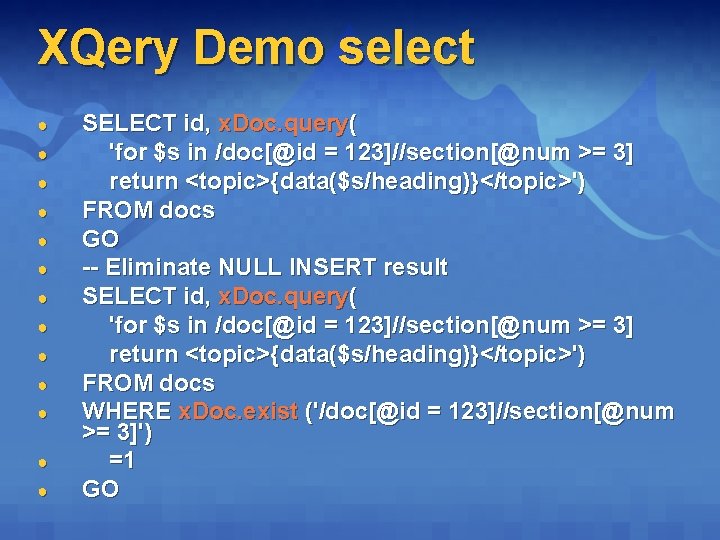 XQery Demo select

- SELECT id, xDoc.query(
- 'for $s in /doc[@id = 123]//section[@num >= 3]
- return <topic>{data($s/heading)}</topic>')
- FROM docs
- GO
- -- Eliminate NULL INSERT result
- SELECT id, xDoc.query(
- 'for $s in /doc[@id = 123]//section[@num >= 3]
- return <topic>{data($s/heading)}</topic>')
- FROM docs
- WHERE xDoc.exist ('/doc[@id = 123]//section[@num >= 3]')
- =1
- GO